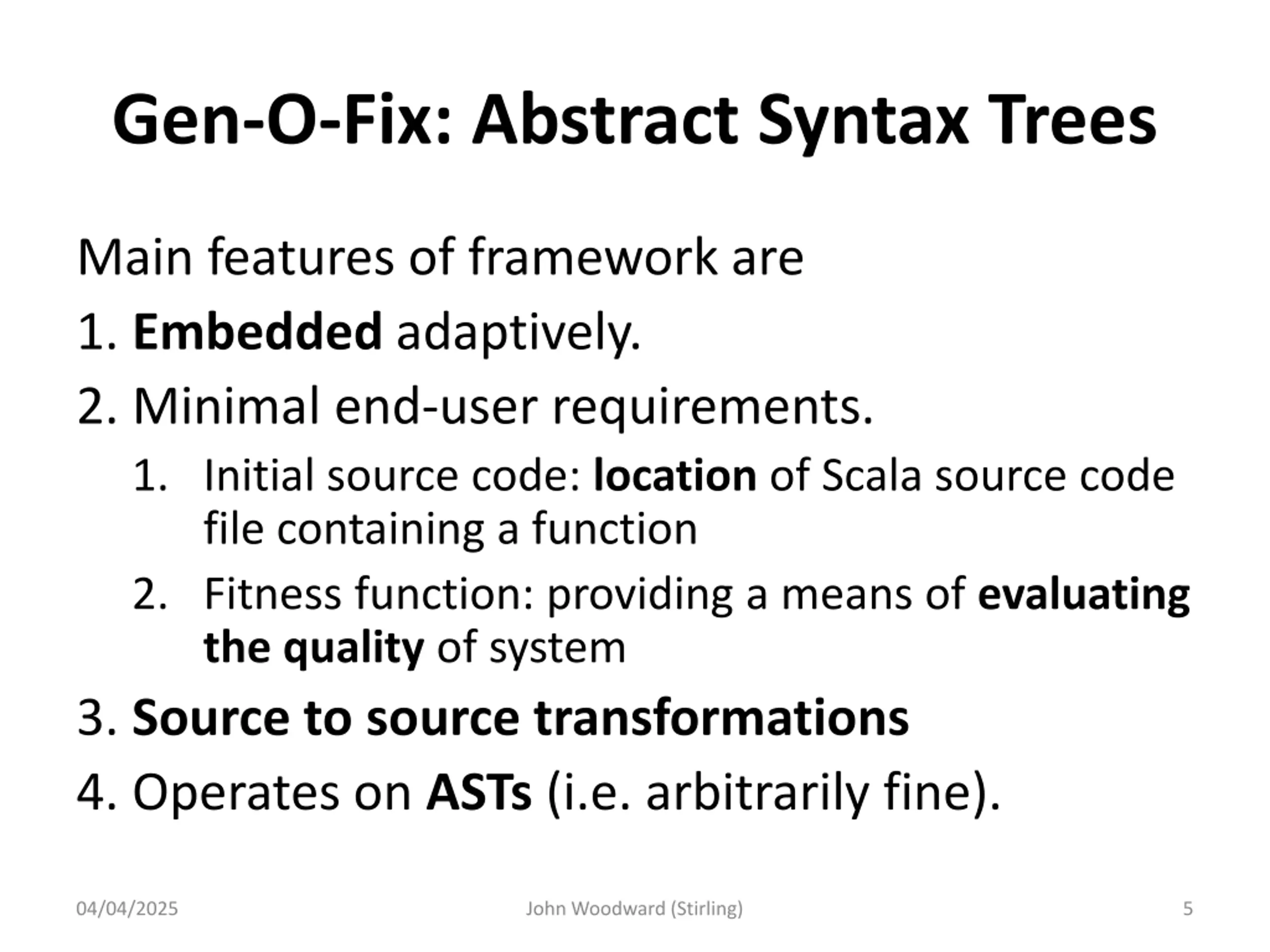 Gen-O-Fix: Abstract Syntax Trees

Main features of framework are

1. Embedded adaptively.

2. Minimal end-user requirements.

1. Initial source code: location of Scala source code file containing a function

2. Fitness function: providing a means of evaluating the quality of system

3. Source to source transformations

4. Operates on ASTs (i.e. arbitrarily fine).

04/04/2025 John Woodward (Stirling) 5